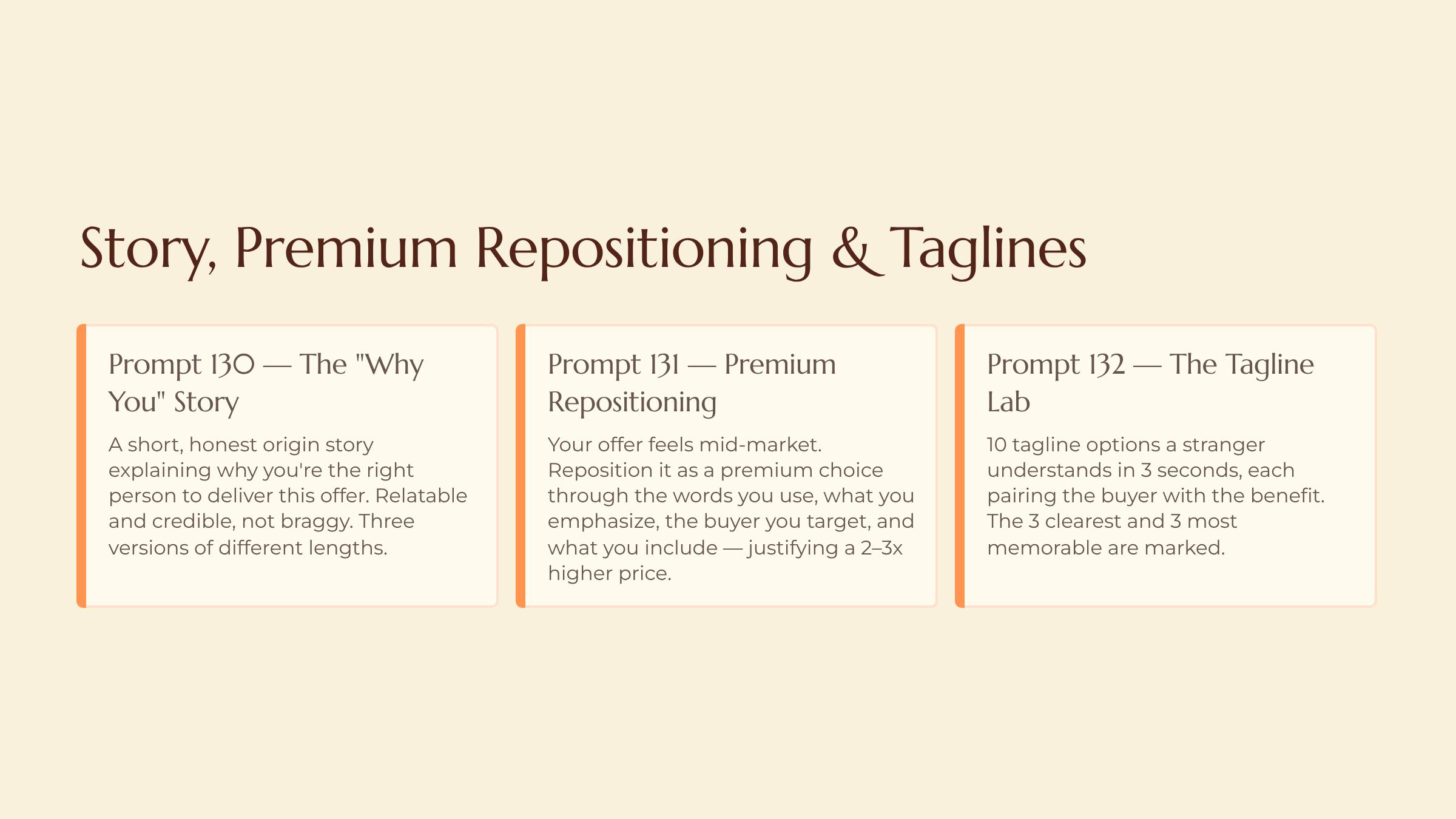 Story, Premium Repositioning & Taglines

Prompt 130 — The "Why You" Story

A short, honest origin story explaining why you're the right person to deliver this offer. Relatable and credible, not braggy. Three versions of different lengths.

Prompt 131 — Premium Repositioning

Your offer feels mid-market. Reposition it as a premium choice through the words you use, what you emphasize, the buyer you target, and what you include — justifying a 2–3x higher price.

Prompt 132 — The Tagline Lab

10 tagline options a stranger understands in 3 seconds, each pairing the buyer with the benefit. The 3 clearest and 3 most memorable are marked.